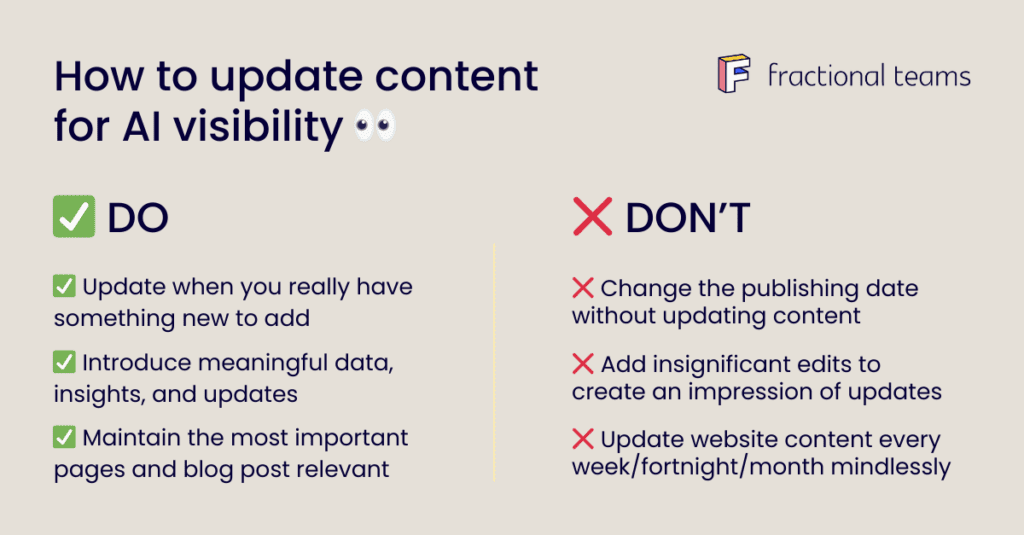 How to update content for AI visibility 👀

fractional teams

✅ DO

✅ Update when you really have something new to add

✅ Introduce meaningful data, insights, and updates

✅ Maintain the most important pages and blog post relevant

❌ DON'T

❌ Change the publishing date without updating content

❌ Add insignificant edits to create an impression of updates

❌ Update website content every week/fortnight/month mindlessly